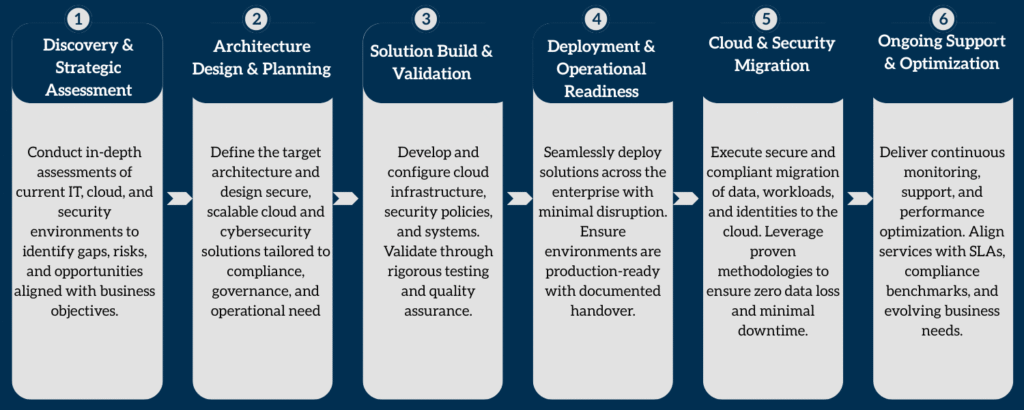 1
Discovery & Strategic Assessment

Conduct in-depth assessments of current IT, cloud, and security environments to identify gaps, risks, and opportunities aligned with business objectives.

2
Architecture Design & Planning

Define the target architecture and design secure, scalable cloud and cybersecurity solutions tailored to compliance, governance, and operational need

3
Solution Build & Validation

Develop and configure cloud infrastructure, security policies, and systems. Validate through rigorous testing and quality assurance.

4
Deployment & Operational Readiness

Seamlessly deploy solutions across the enterprise with minimal disruption. Ensure environments are production-ready with documented handover.

5
Cloud & Security Migration

Execute secure and compliant migration of data, workloads, and identities to the cloud. Leverage proven methodologies to ensure zero data loss and minimal downtime.

6
Ongoing Support & Optimization

Deliver continuous monitoring, support, and performance optimization. Align services with SLAs, compliance benchmarks, and evolving business needs.